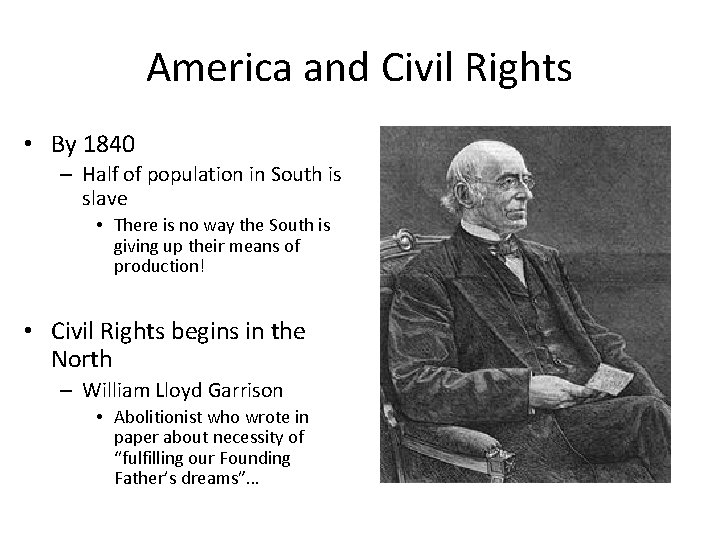 America and Civil Rights

• By 1840
– Half of population in South is slave
• There is no way the South is giving up their means of production!

• Civil Rights begins in the North
– William Lloyd Garrison
• Abolitionist who wrote in paper about necessity of "fulfilling our Founding Father's dreams"...